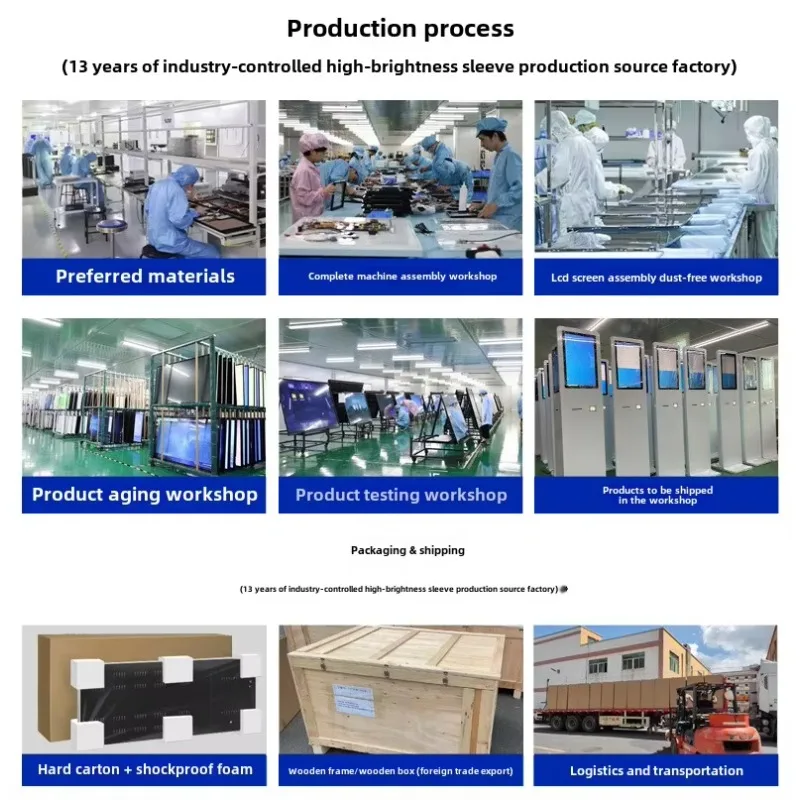 Production process

(13 years of industry-controlled high-brightness sleeve production source factory)

Preferred materials

Complete machine assembly workshop

Lcd screen assembly dust-free workshop

Product aging workshop

Product testing workshop

Products to be shipped in the workshop

Packaging & shipping

(13 years of industry-controlled high-brightness sleeve production source factory)

Hard carton + shockproof foam

Wooden frame/wooden box (foreign trade export)

Logistics and transportation